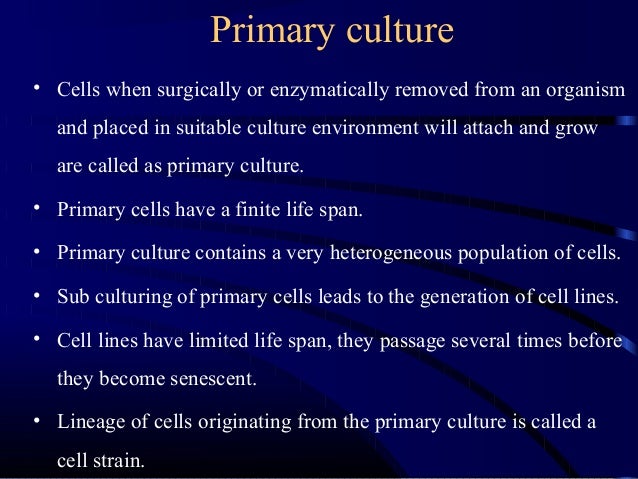 Primary culture

• Cells when surgically or enzymatically removed from an organism and placed in suitable culture environment will attach and grow are called as primary culture.

• Primary cells have a finite life span.

• Primary culture contains a very heterogeneous population of cells.

• Sub culturing of primary cells leads to the generation of cell lines.

• Cell lines have limited life span, they passage several times before they become senescent.

• Lineage of cells originating from the primary culture is called a cell strain.